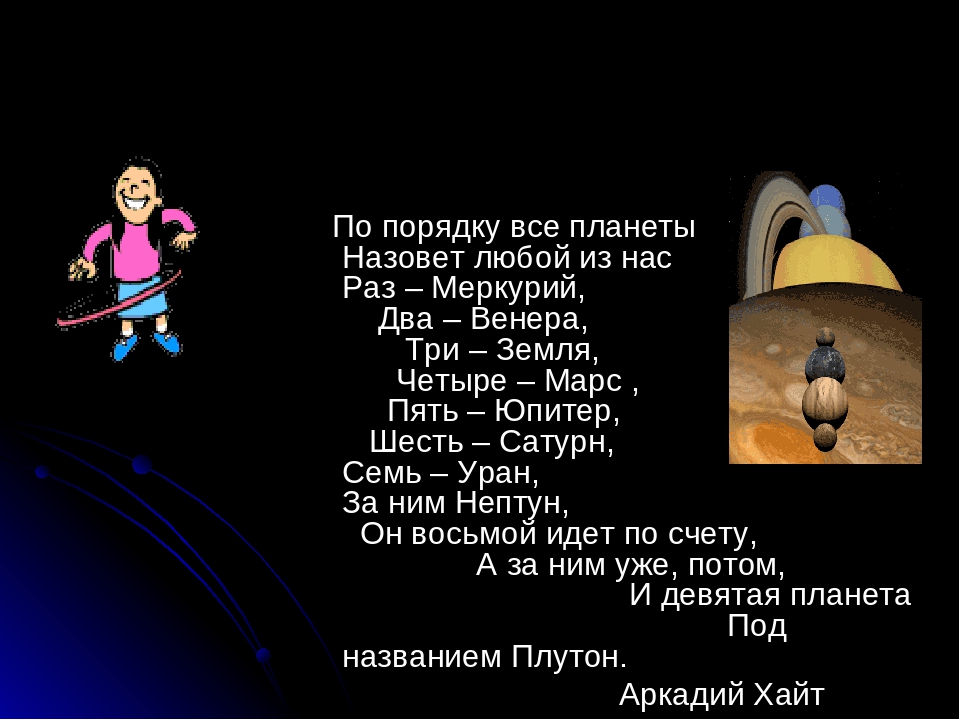 По порядку все планеты
Назовет любой из нас
Раз – Меркурий,
Два – Венера,
Три – Земля,
Четыре – Марс ,
Пять – Юпитер,
Шесть – Сатурн,
Семь – Уран,
За ним Нептун,
Он восьмой идет по счету,
А за ним уже, потом,
И девятая планета
Под
названием Плутон.
Аркадий Хайт